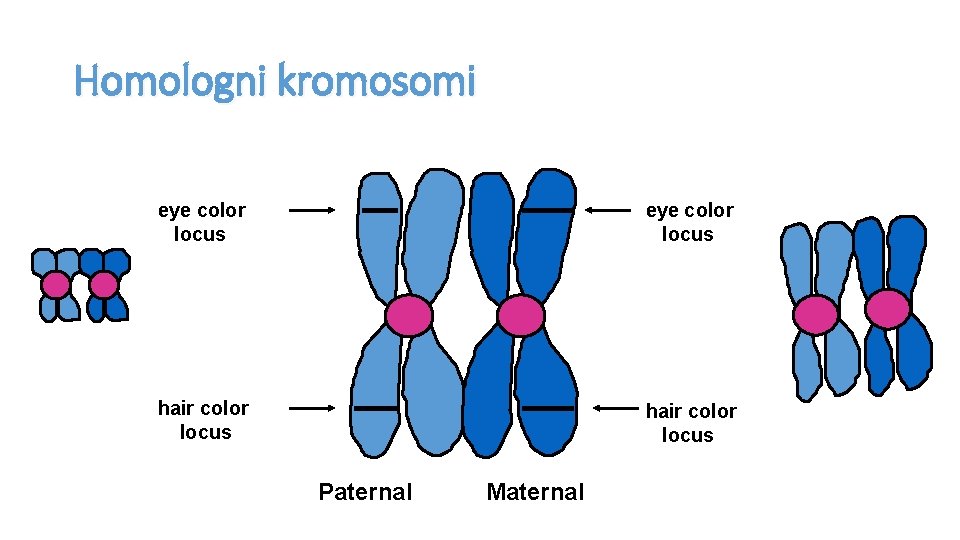 Homologni kromosomi

eye color locus

eye color locus

hair color locus

hair color locus

Paternal

Maternal